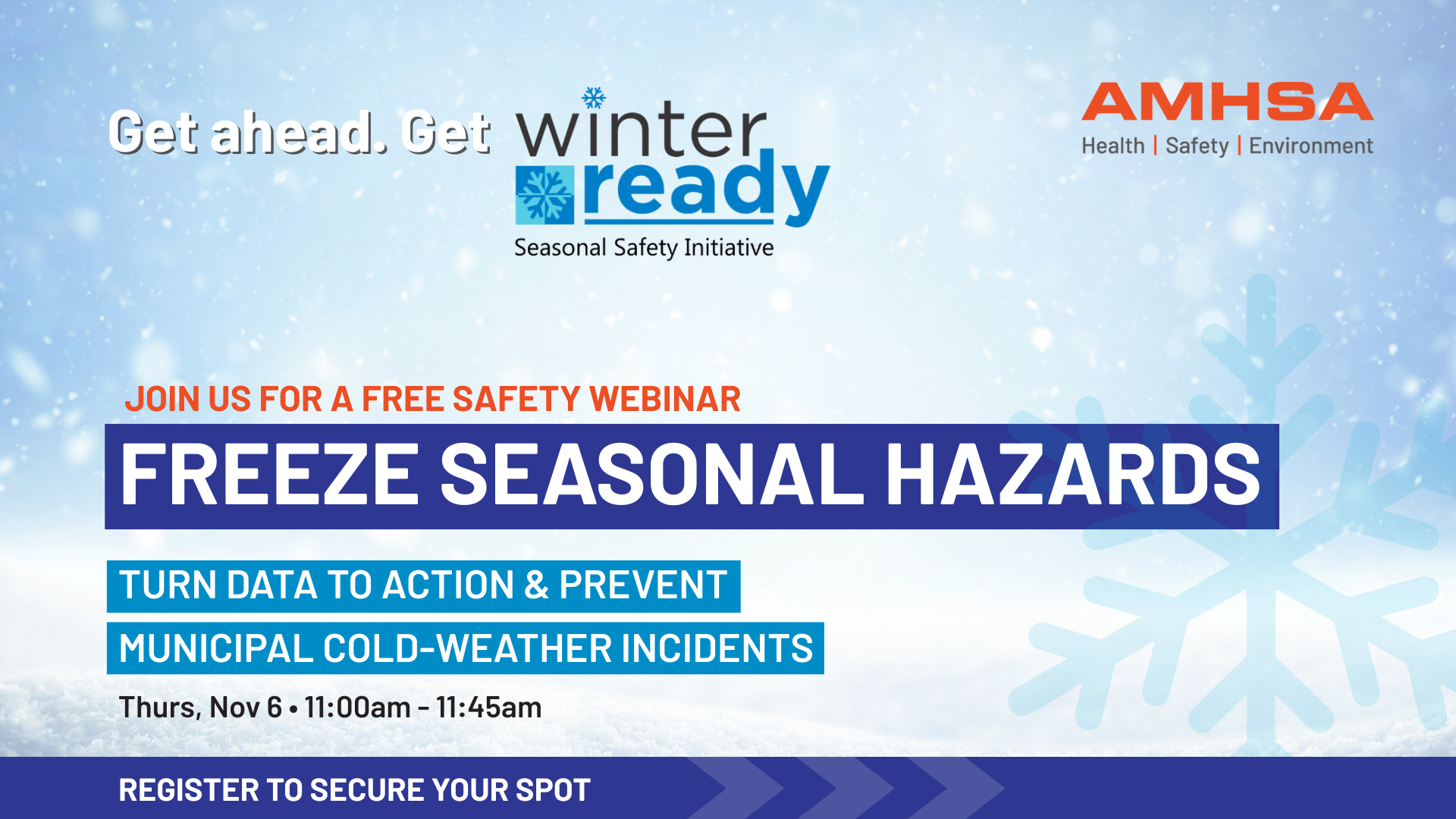 Get ahead. Get winter ready

Seasonal Safety Initiative

AMHSA

Health | Safety | Environment

JOIN US FOR A FREE SAFETY WEBINAR

FREEZE SEASONAL HAZARDS

TURN DATA TO ACTION & PREVENT

MUNICIPAL COLD-WEATHER INCIDENTS

Thurs, Nov 6 • 11:00am - 11:45am

REGISTER TO SECURE YOUR SPOT